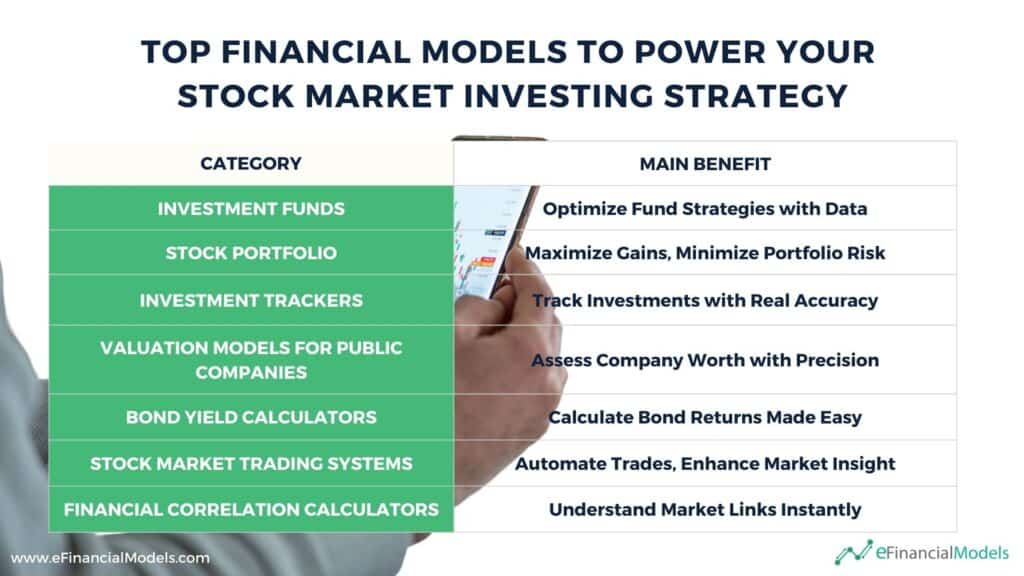 TOP FINANCIAL MODELS TO POWER YOUR STOCK MARKET INVESTING STRATEGY

| CATEGORY | MAIN BENEFIT |
|---|---|
| INVESTMENT FUNDS | Optimize Fund Strategies with Data |
| STOCK PORTFOLIO | Maximize Gains, Minimize Portfolio Risk |
| INVESTMENT TRACKERS | Track Investments with Real Accuracy |
| VALUATION MODELS FOR PUBLIC COMPANIES | Assess Company Worth with Precision |
| BOND YIELD CALCULATORS | Calculate Bond Returns Made Easy |
| STOCK MARKET TRADING SYSTEMS | Automate Trades, Enhance Market Insight |
| FINANCIAL CORRELATION CALCULATORS | Understand Market Links Instantly |

www.eFinancialModels.com

eFinancialModels